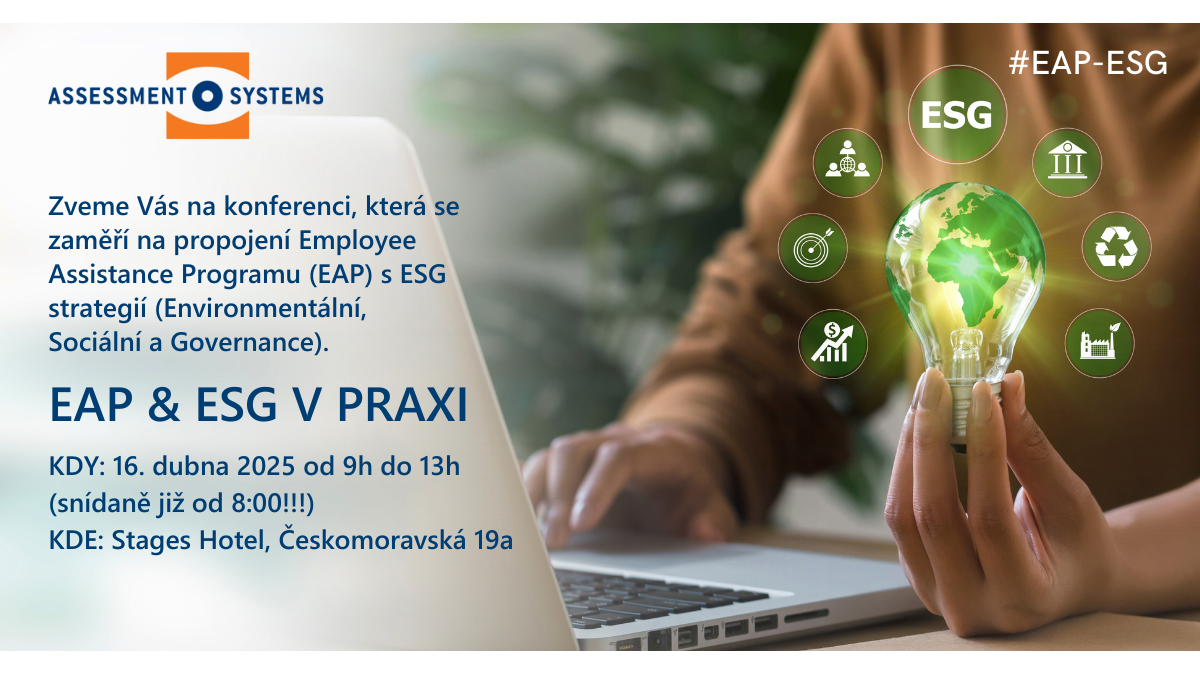 ASSESSMENT SYSTEMS

#EAP-ESG

ESG

Zveme Vás na konferenci, která se zaměří na propojení Employee Assistance Programu (EAP) s ESG strategií (Environmentální, Sociální a Governance).

EAP & ESG V PRAXI

KDY: 16. dubna 2025 od 9h do 13h (snídaně již od 8:00!!!)
KDE: Stages Hotel, Českomoravská 19a